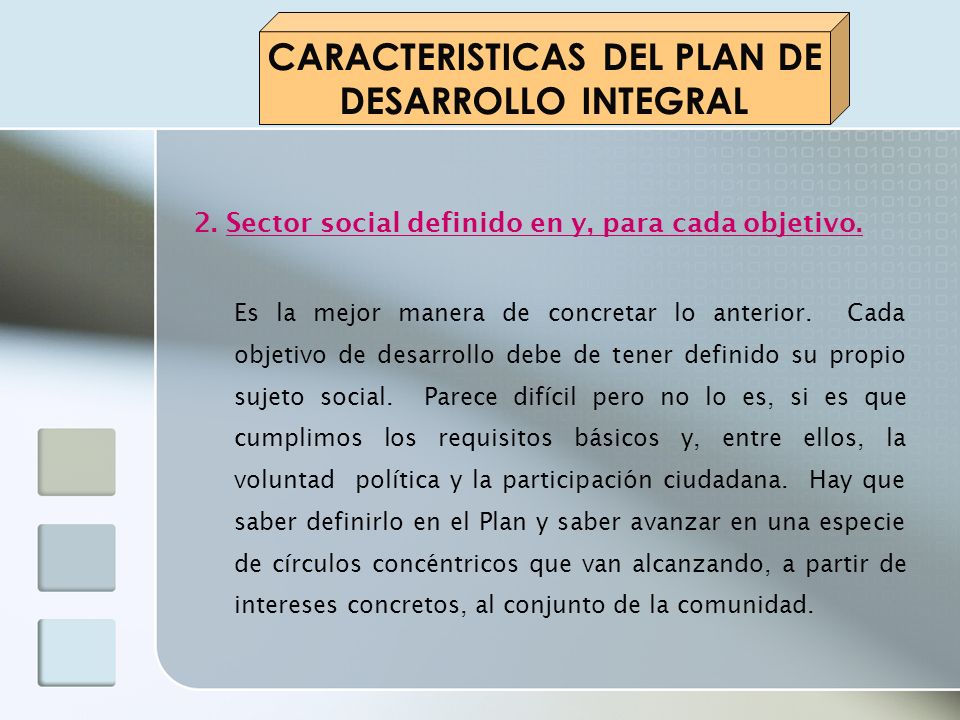 CARACTERISTICAS DEL PLAN DE DESARROLLO INTEGRAL

2. Sector social definido en y, para cada objetivo.

Es la mejor manera de concretar lo anterior. Cada objetivo de desarrollo debe de tener definido su propio sujeto social. Parece difícil pero no lo es, si es que cumplimos los requisitos básicos y, entre ellos, la voluntad política y la participación ciudadana. Hay que saber definirlo en el Plan y saber avanzar en una especie de círculos concéntricos que van alcanzando, a partir de intereses concretos, al conjunto de la comunidad.